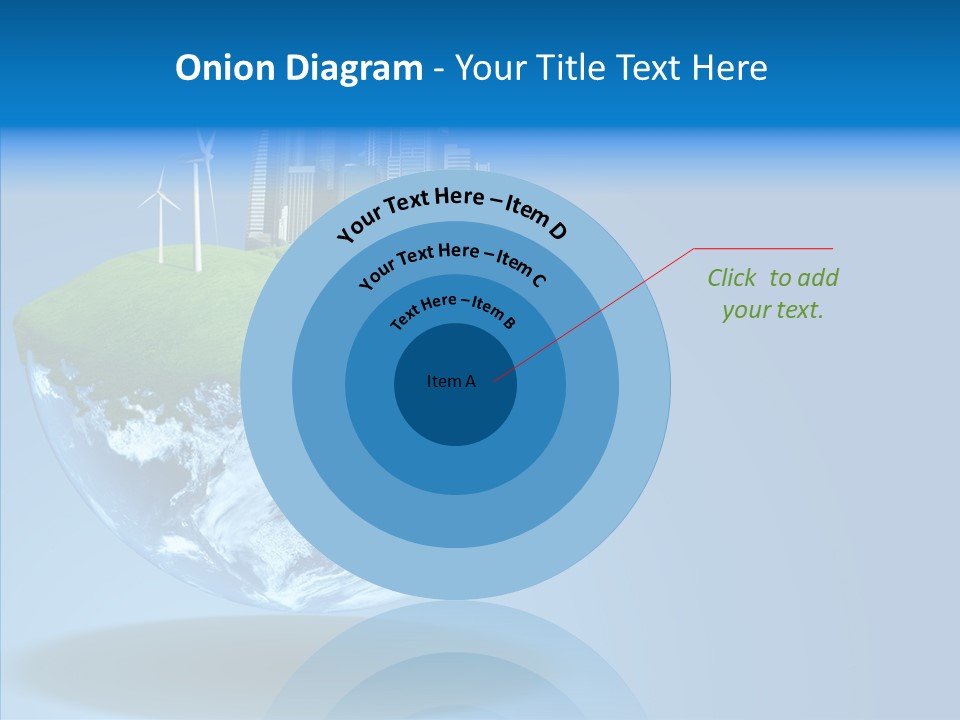 Onion Diagram - Your Title Text Here

Your Text Here – Item D

Your Text Here – Item C

Text Here – Item B

Item A

Click to add your text.